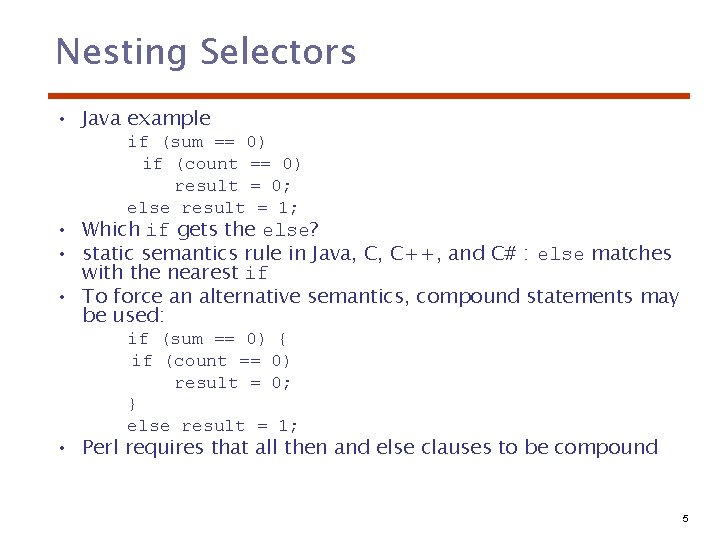 Nesting Selectors

• Java example

if (sum == 0)
  if (count == 0)
    result = 0;
else result = 1;

• Which if gets the else?
• static semantics rule in Java, C, C++, and C# : else matches with the nearest if
• To force an alternative semantics, compound statements may be used:

if (sum == 0) {
  if (count == 0)
    result = 0;
}
else result = 1;

• Perl requires that all then and else clauses to be compound

5